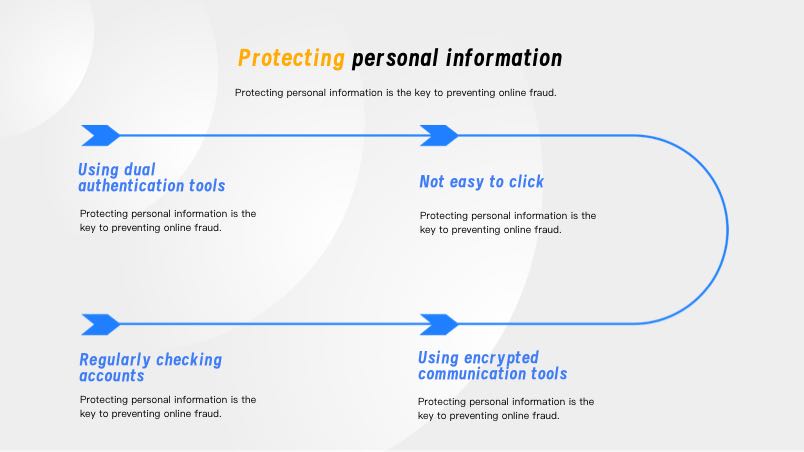 Protecting personal information

Protecting personal information is the key to preventing online fraud.

Using dual authentication tools

Protecting personal information is the key to preventing online fraud.

Not easy to click

Protecting personal information is the key to preventing online fraud.

Regularly checking accounts

Protecting personal information is the key to preventing online fraud.

Using encrypted communication tools

Protecting personal information is the key to preventing online fraud.